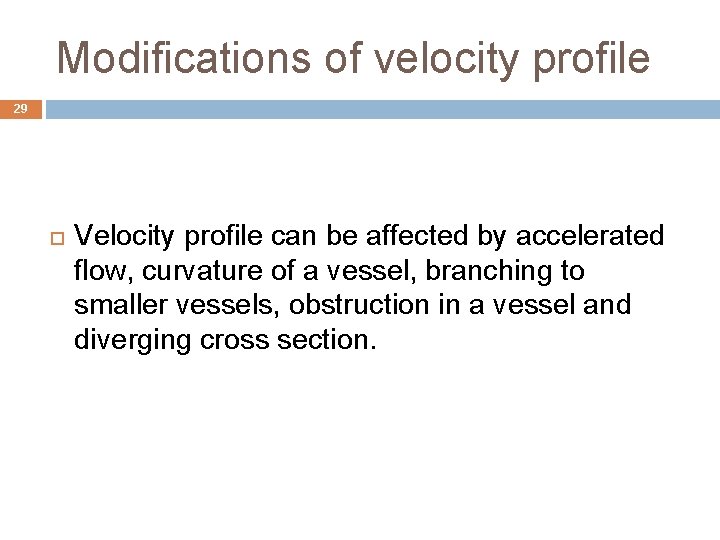 Modifications of velocity profile

29

Velocity profile can be affected by accelerated flow, curvature of a vessel, branching to smaller vessels, obstruction in a vessel and diverging cross section.